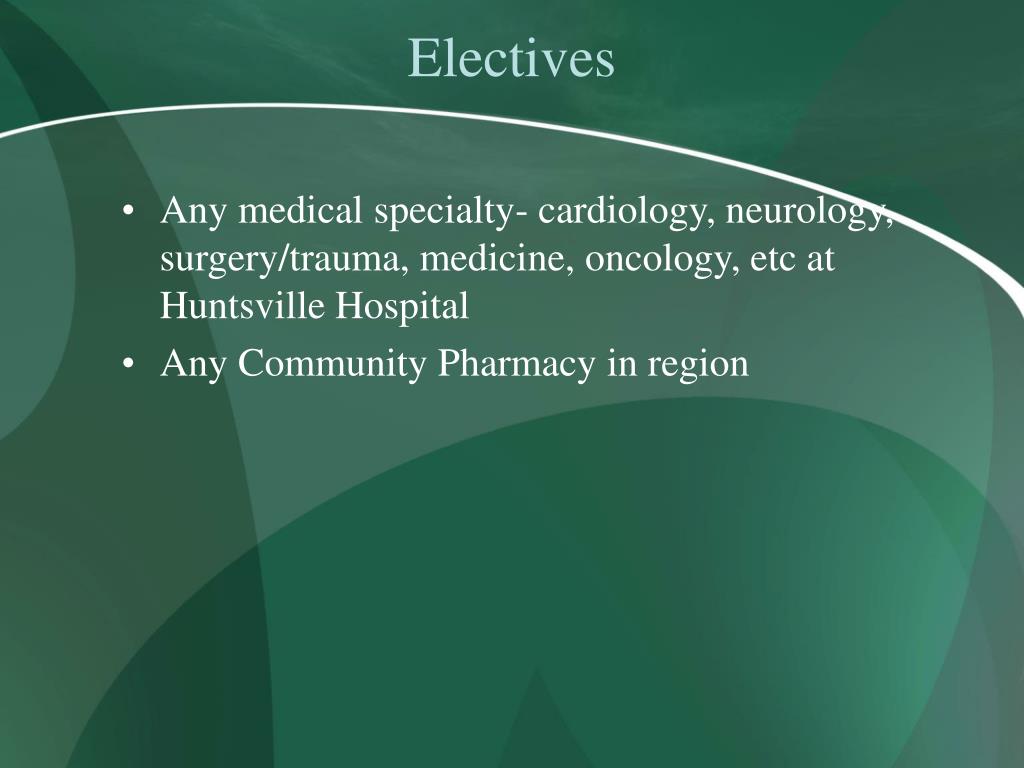 Electives

• Any medical specialty- cardiology, neurology, surgery/trauma, medicine, oncology, etc at Huntsville Hospital
• Any Community Pharmacy in region